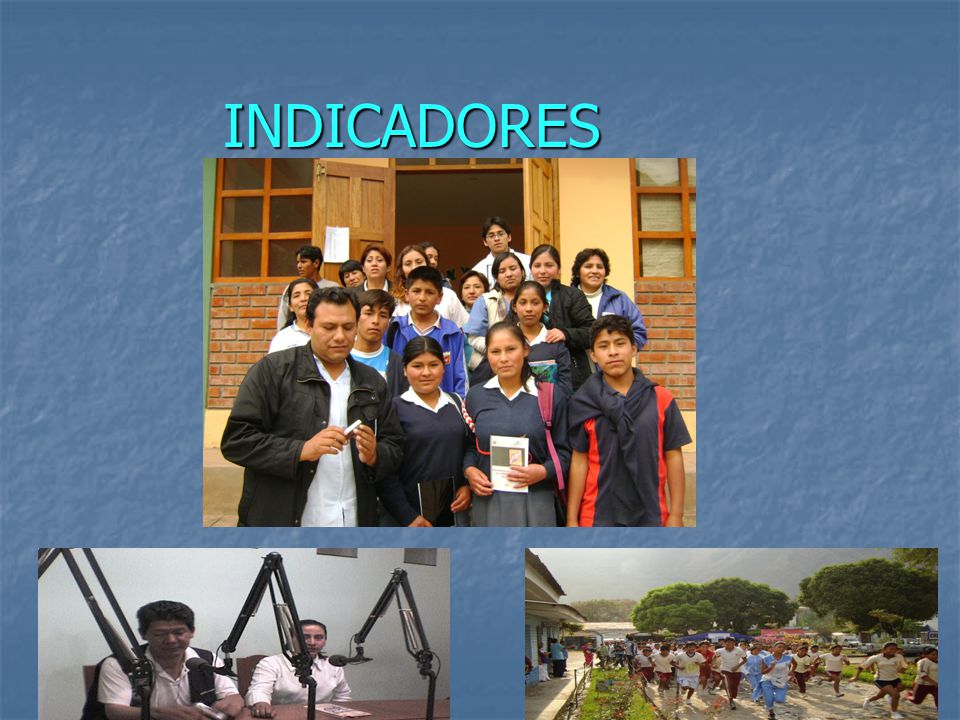 INDICADORES